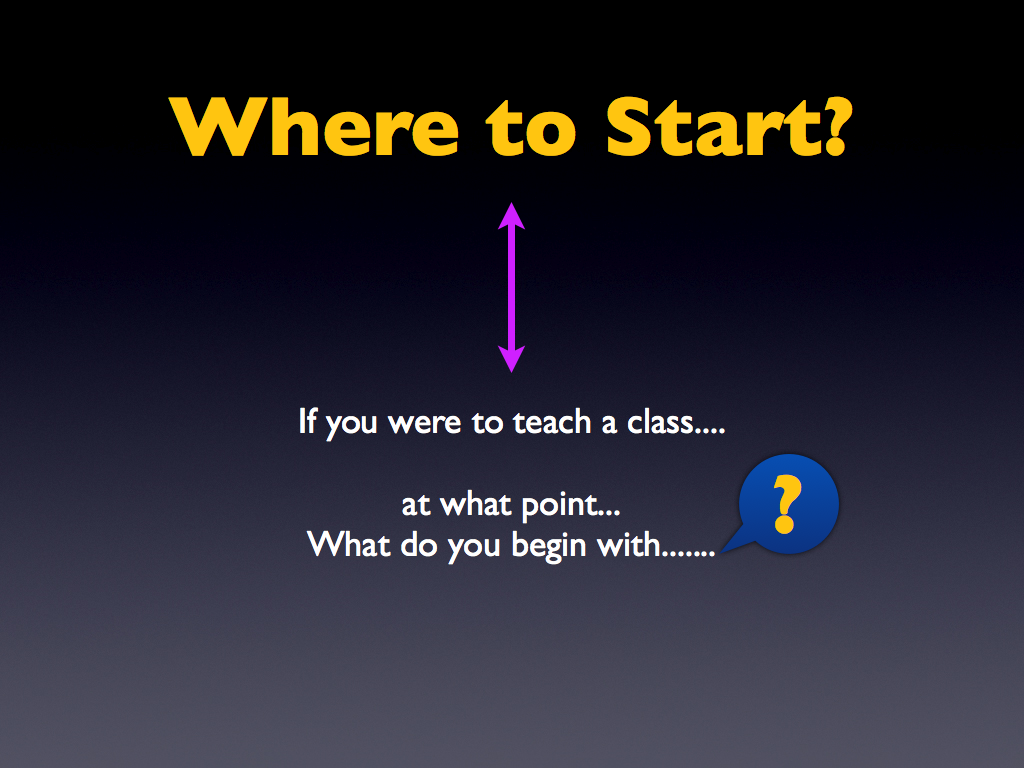 Where to Start?

If you were to teach a class....

at what point...
What do you begin with.......

?